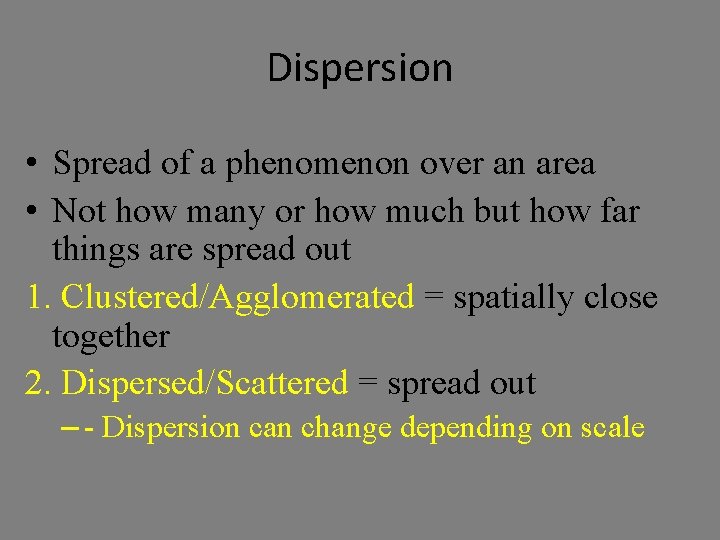 Dispersion

• Spread of a phenomenon over an area
• Not how many or how much but how far things are spread out

1. Clustered/Agglomerated = spatially close together
2. Dispersed/Scattered = spread out
– - Dispersion can change depending on scale